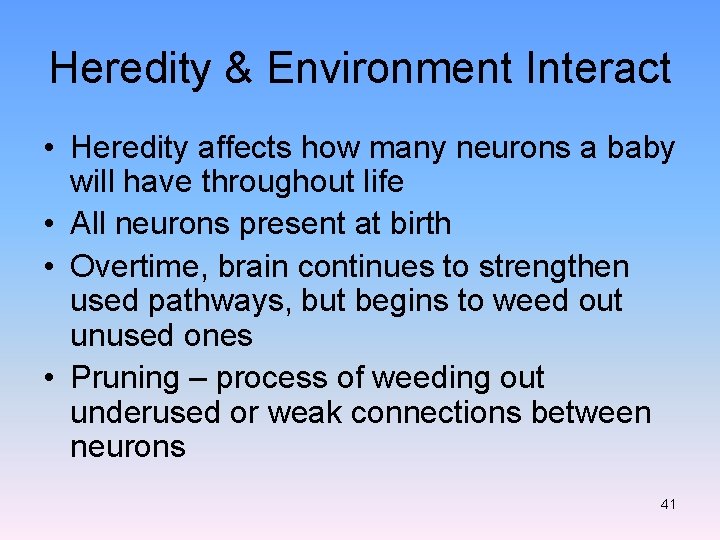 Heredity & Environment Interact

• Heredity affects how many neurons a baby will have throughout life
• All neurons present at birth
• Overtime, brain continues to strengthen used pathways, but begins to weed out unused ones
• Pruning – process of weeding out underused or weak connections between neurons

41